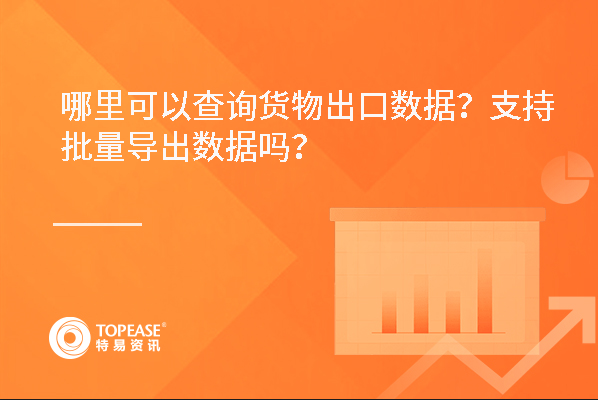 哪里可以查询货物出口数据？支持批量导出数据吗？

TOPEASE®
特易资讯